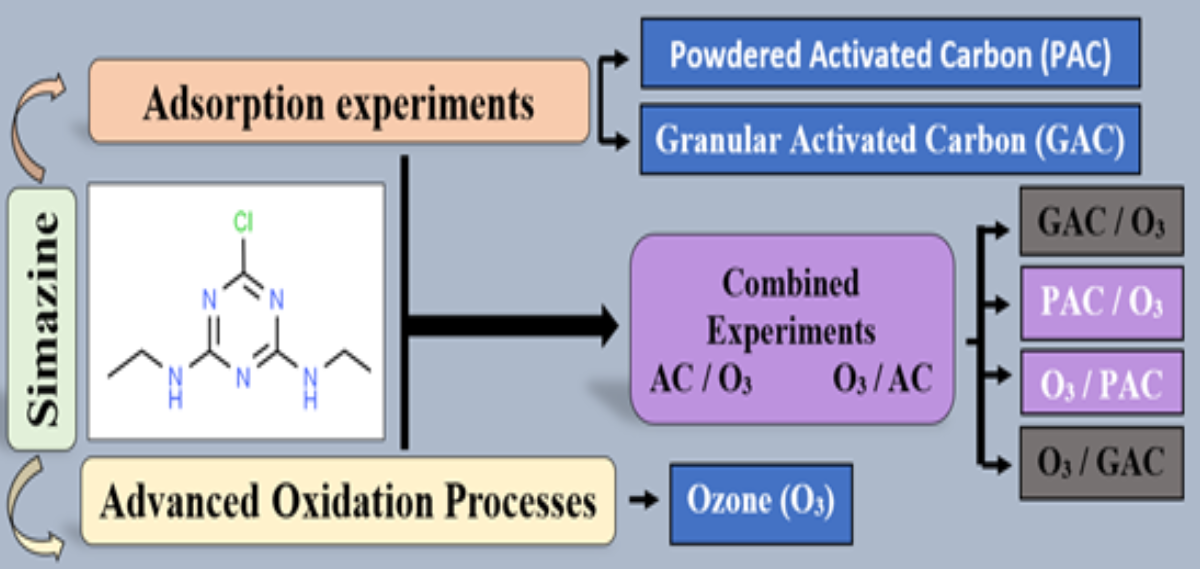 Adsorption experiments

Powdered Activated Carbon (PAC)

Granular Activated Carbon (GAC)

Simazine

Cl
N
N
N
N
H
N
H

Combined Experiments
AC / $O_3$ $O_3$ / AC

GAC / $O_3$

PAC / $O_3$

$O_3$ / PAC

$O_3$ / GAC

Advanced Oxidation Processes

Ozone ($O_3$)